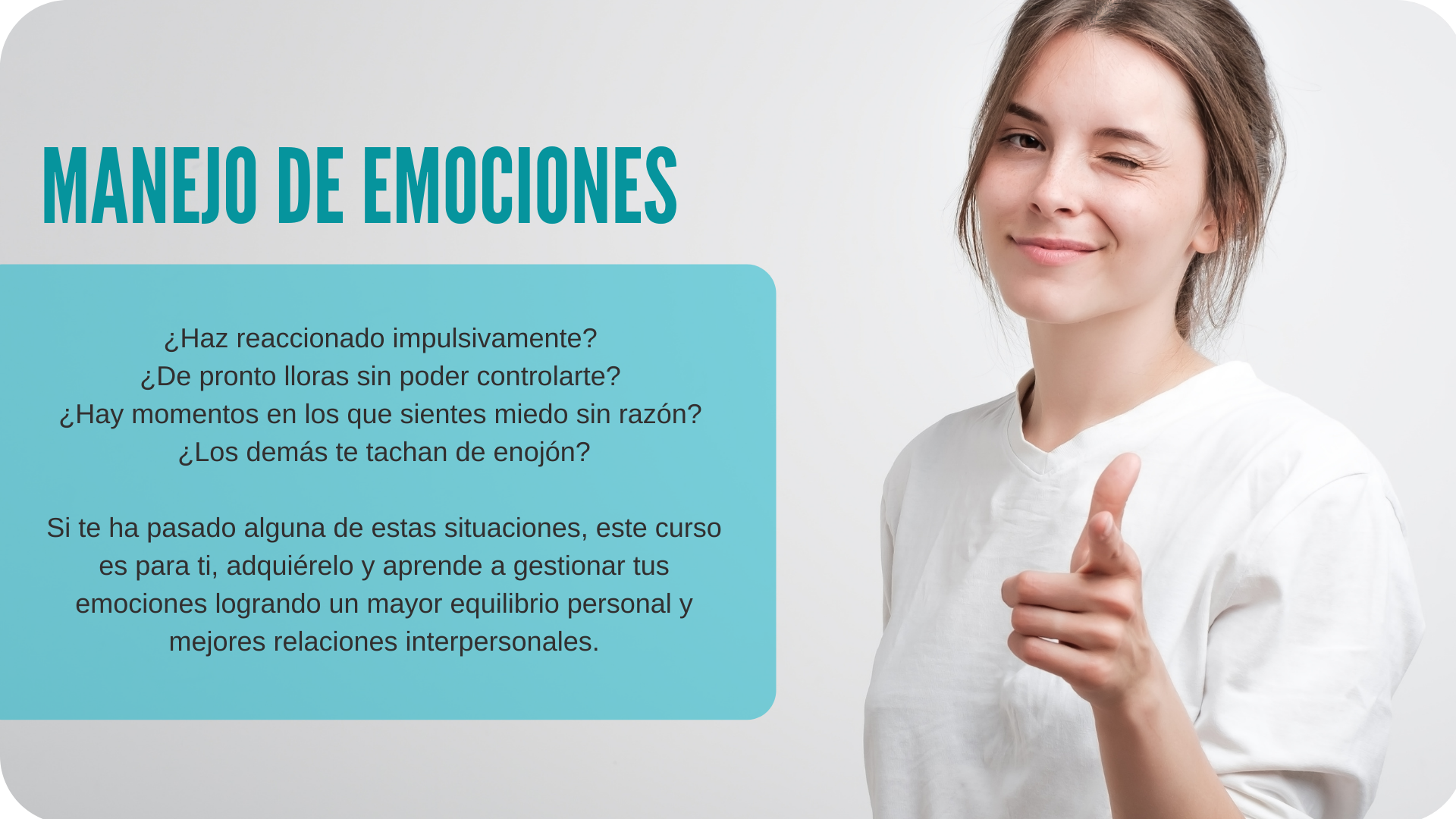 MANEJO DE EMOCIONES

¿Haz reaccionado impulsivamente?
¿De pronto lloras sin poder controlarte?
¿Hay momentos en los que sientes miedo sin razón?
¿Los demás te tachan de enojón?

Si te ha pasado alguna de estas situaciones, este curso es para ti, adquiérelo y aprende a gestionar tus emociones logrando un mayor equilibrio personal y mejores relaciones interpersonales.